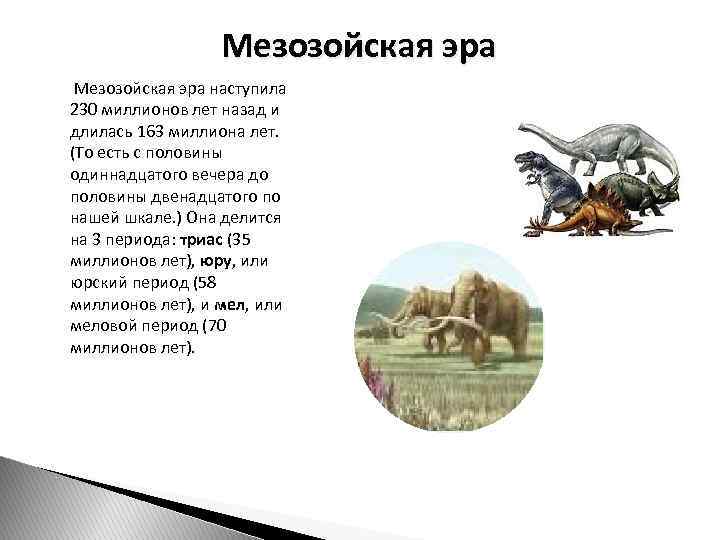 Мезозойская эра

Мезозойская эра наступила 230 миллионов лет назад и длилась 163 миллиона лет. (То есть с половины одиннадцатого вечера до половины двенадцатого по нашей шкале.) Она делится на 3 периода: триас (35 миллионов лет), юру, или юрский период (58 миллионов лет), и мел, или меловой период (70 миллионов лет).